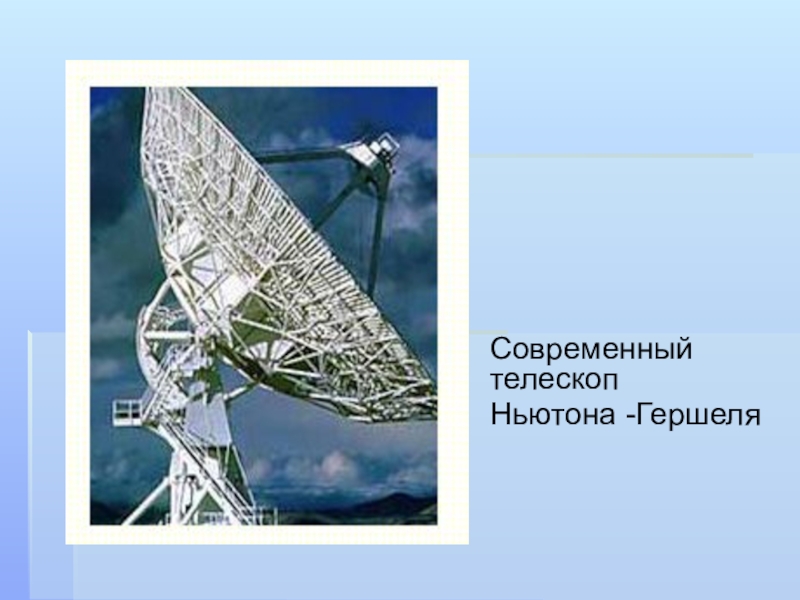 Современный телескоп
Ньютона -Гершеля